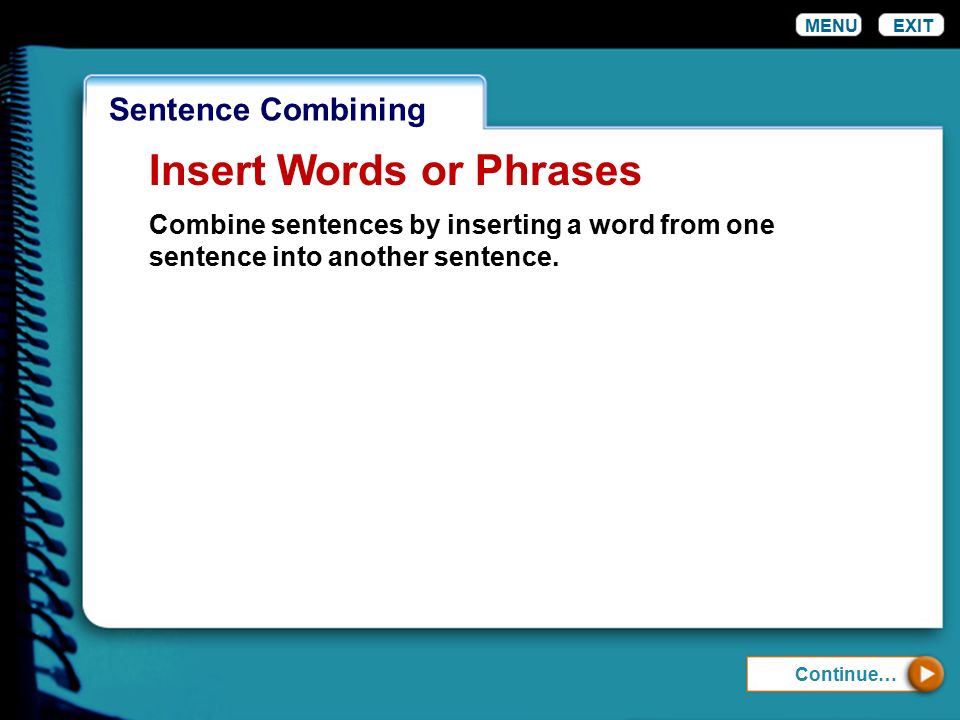 MENU EXIT

Sentence Combining

Insert Words or Phrases

Combine sentences by inserting a word from one sentence into another sentence.

Continue…